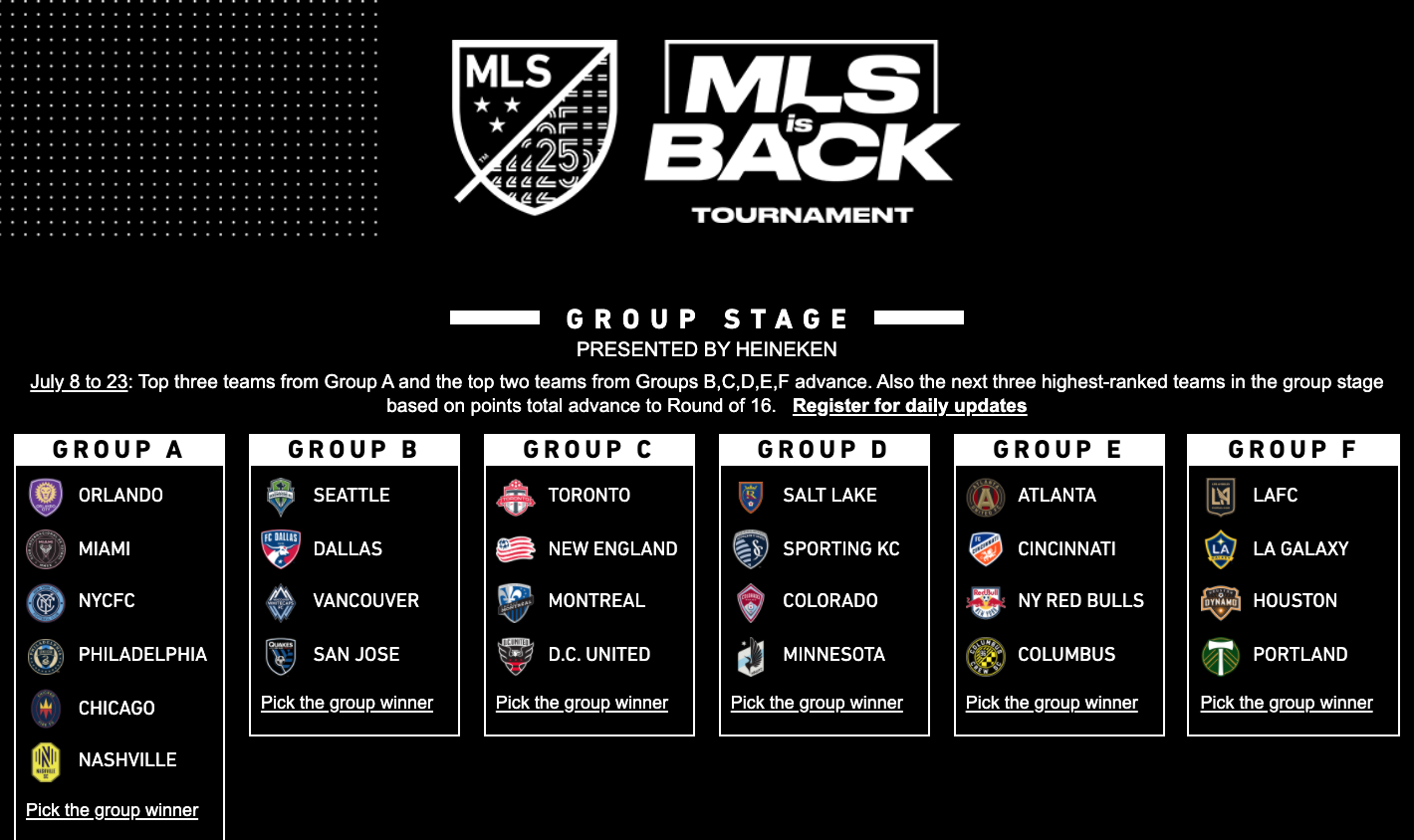 MLS 25

MLS is BACK TOURNAMENT

GROUP STAGE
PRESENTED BY HEINEKEN

July 8 to 23: Top three teams from Group A and the top two teams from Groups B,C,D,E,F advance. Also the next three highest-ranked teams in the group stage based on points total advance to Round of 16. Register for daily updates

GROUP A
ORLANDO
MIAMI
NYCFC
PHILADELPHIA
CHICAGO
NASHVILLE
Pick the group winner

GROUP B
SEATTLE
DALLAS
VANCOUVER
SAN JOSE
Pick the group winner

GROUP C
TORONTO
NEW ENGLAND
MONTREAL
D.C. UNITED
Pick the group winner

GROUP D
SALT LAKE
SPORTING KC
COLORADO
MINNESOTA
Pick the group winner

GROUP E
ATLANTA
CINCINNATI
NY RED BULLS
COLUMBUS
Pick the group winner

GROUP F
LAFC
LA GALAXY
HOUSTON
PORTLAND
Pick the group winner